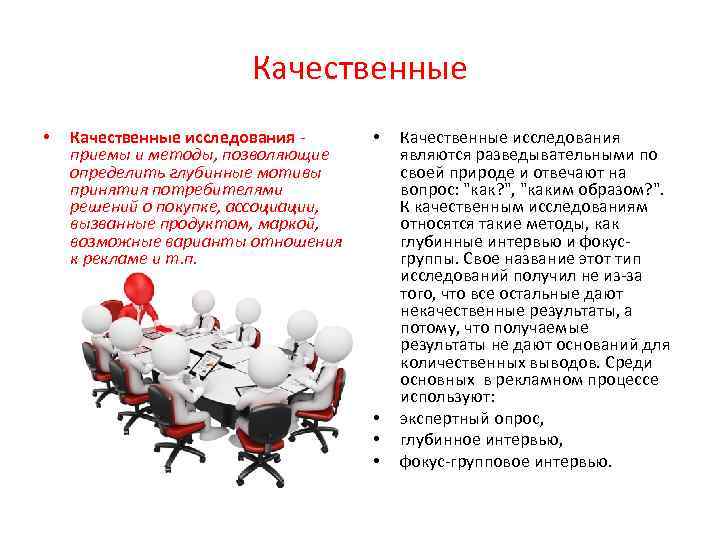 Качественные

• Качественные исследования - приемы и методы, позволяющие определить глубинные мотивы принятия потребителями решений о покупке, ассоциации, вызванные продуктом, маркой, возможные варианты отношения к рекламе и т.п.

• Качественные исследования являются разведывательными по своей природе и отвечают на вопрос: "как?", "каким образом?". К качественным исследованиям относятся такие методы, как глубинные интервью и фокус-группы. Свое название этот тип исследований получил не из-за того, что все остальные дают некачественные результаты, а потому, что получаемые результаты не дают оснований для количественных выводов. Среди основных в рекламном процессе используют:
• экспертный опрос,
• глубинное интервью,
• фокус-групповое интервью.